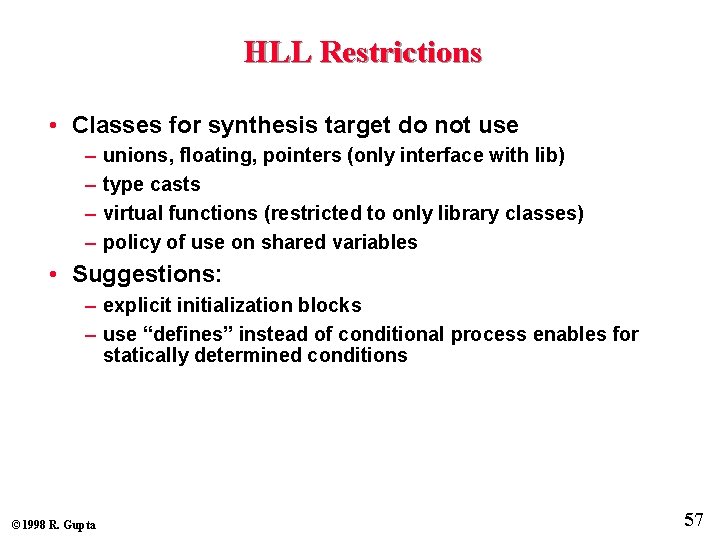 HLL Restrictions

• Classes for synthesis target do not use
– unions, floating, pointers (only interface with lib)
– type casts
– virtual functions (restricted to only library classes)
– policy of use on shared variables

• Suggestions:
– explicit initialization blocks
– use “defines” instead of conditional process enables for statically determined conditions

©1998 R. Gupta

57